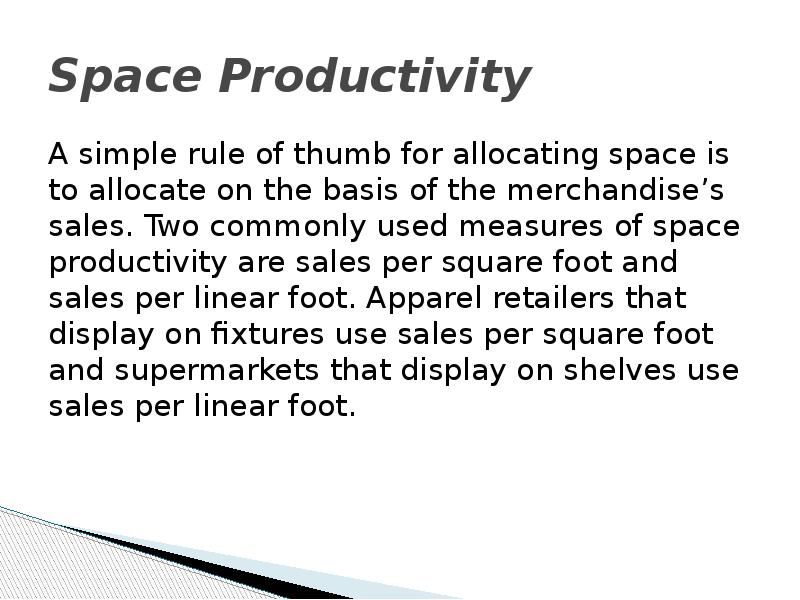 Space Productivity

A simple rule of thumb for allocating space is to allocate on the basis of the merchandise’s sales. Two commonly used measures of space productivity are sales per square foot and sales per linear foot. Apparel retailers that display on fixtures use sales per square foot and supermarkets that display on shelves use sales per linear foot.